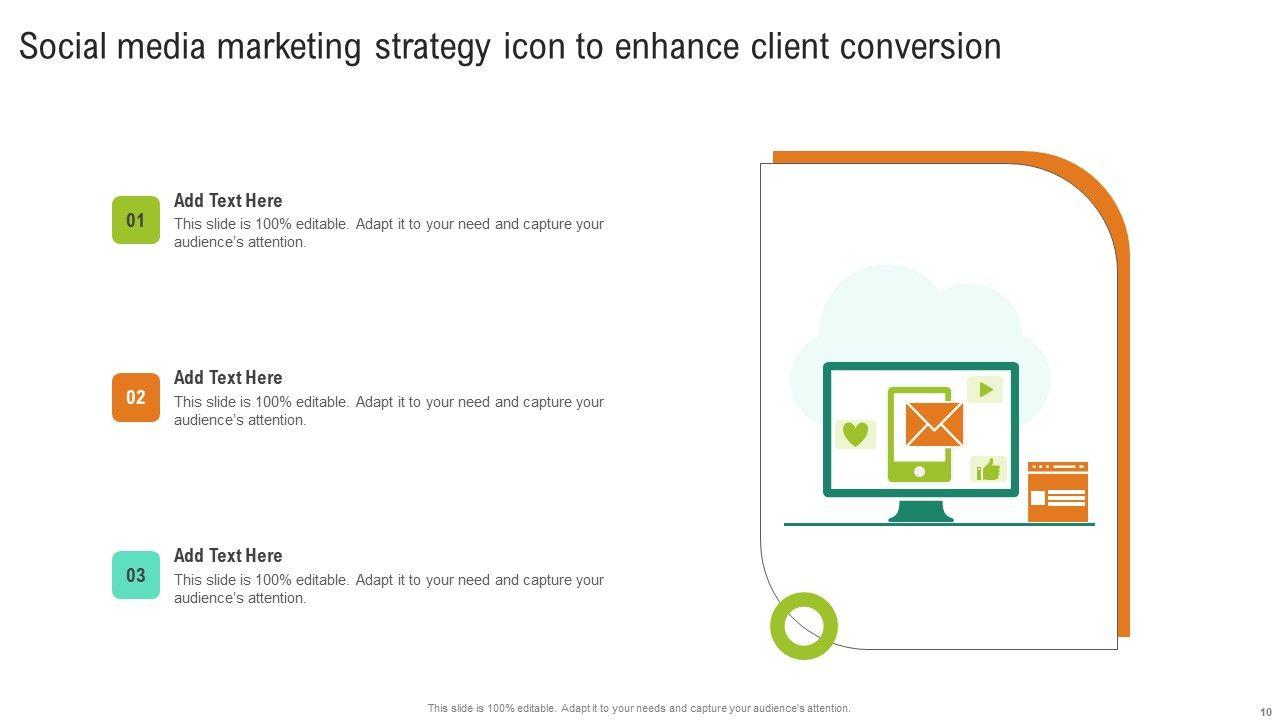 Social media marketing strategy icon to enhance client conversion

01
Add Text Here
This slide is 100% editable. Adapt it to your need and capture your audience's attention.

02
Add Text Here
This slide is 100% editable. Adapt it to your need and capture your audience's attention.

03
Add Text Here
This slide is 100% editable. Adapt it to your need and capture your audience's attention.

This slide is 100% editable. Adapt it to your needs and capture your audience's attention.

10